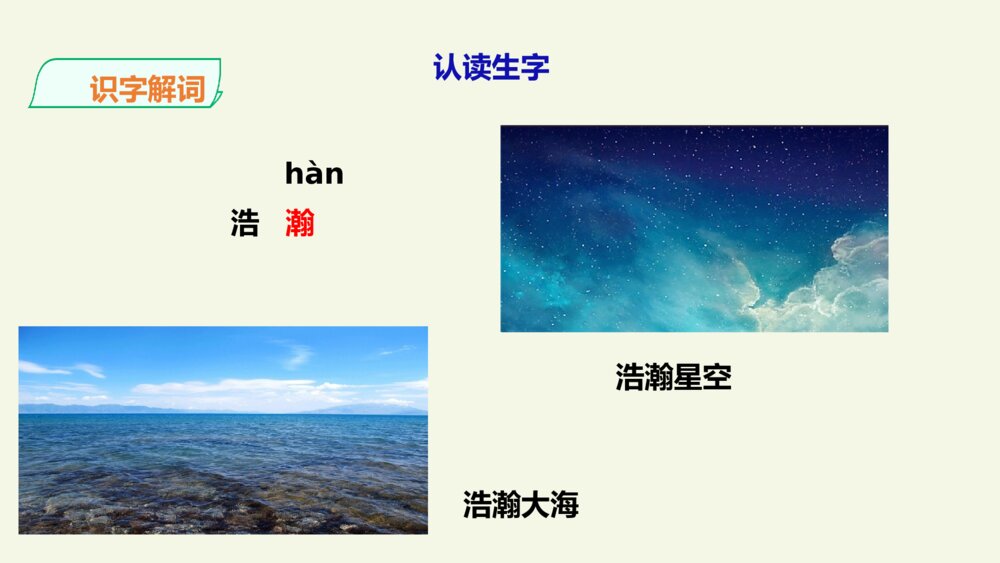 识字解词

认读生字

hàn
浩 瀚

浩瀚星空

浩瀚大海